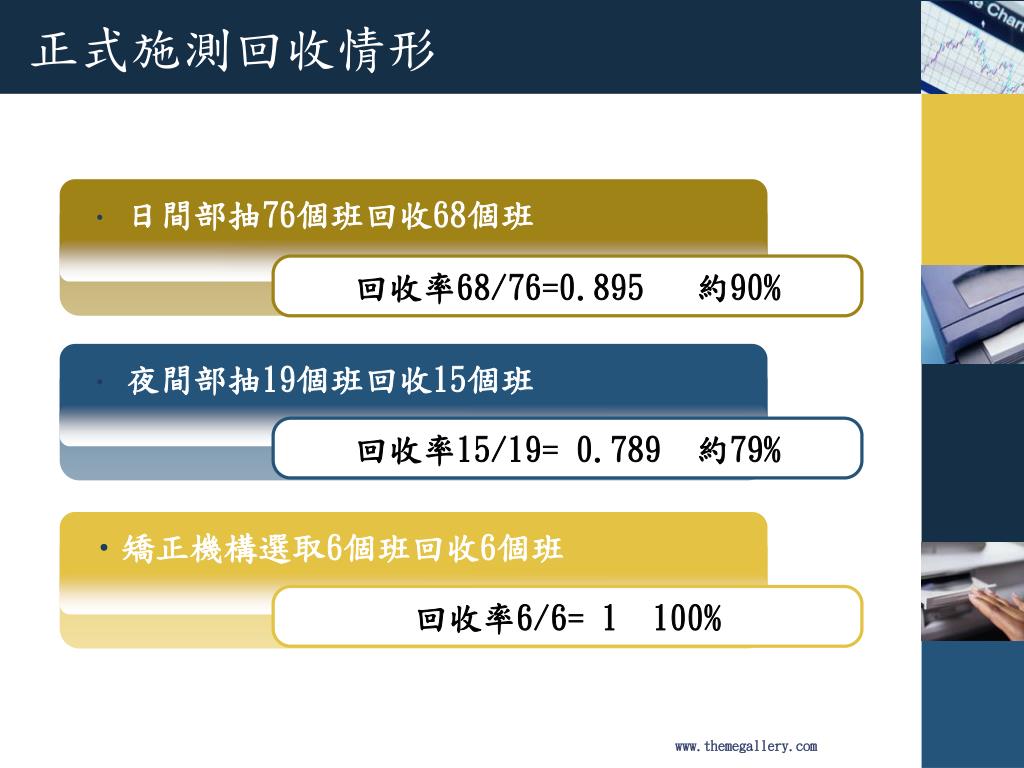 正式施測回收情形

• 日間部抽76個班回收68個班

回收率68/76=0.895　約90%

• 夜間部抽19個班回收15個班

回收率15/19= 0.789　約79%

• 矯正機構選取6個班回收6個班

回收率6/6= 1　100%

www.themegallery.com